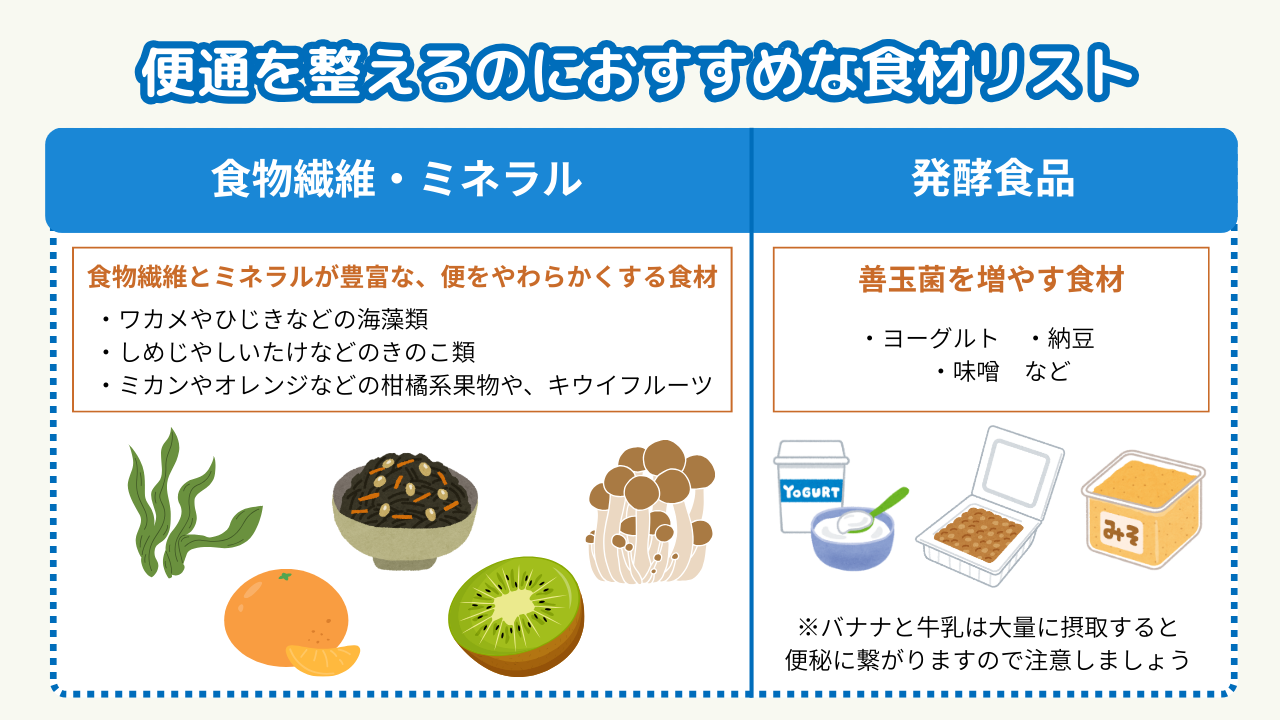 便通を整えるのにおすすめな食材リスト

食物繊維・ミネラル

食物繊維とミネラルが豊富な、便をやわらかくする食材

・ワカメやひじきなどの海藻類
・しめじやしいたけなどのきのこ類
・ミカンやオレンジなどの柑橘系果物や、キウイフルーツ

発酵食品

善玉菌を増やす食材

・ヨーグルト　・納豆
・味噌　など

YOGURT

みそ

※バナナと牛乳は大量に摂取すると便秘に繋がりますので注意しましょう